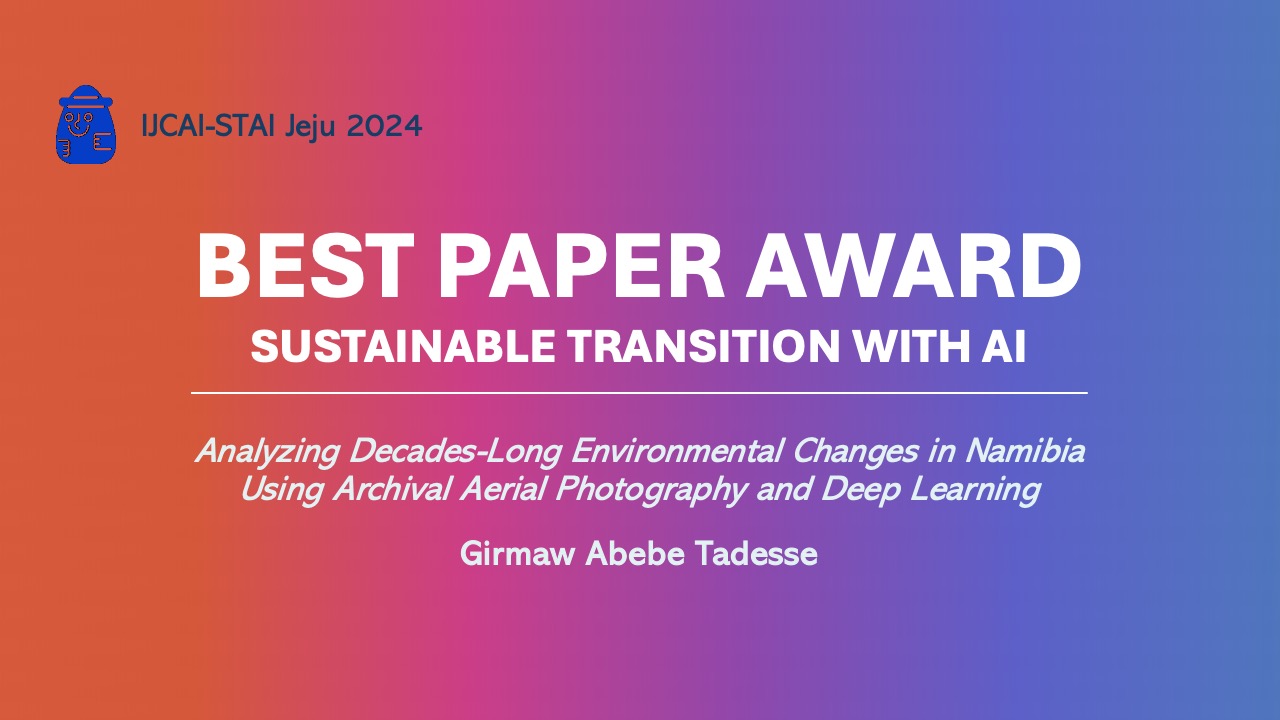 IJCAI-STAI Jeju 2024

BEST PAPER AWARD
SUSTAINABLE TRANSITION WITH AI

Analyzing Decades-Long Environmental Changes in Namibia Using Archival Aerial Photography and Deep Learning

Girmaw Abebe Tadesse